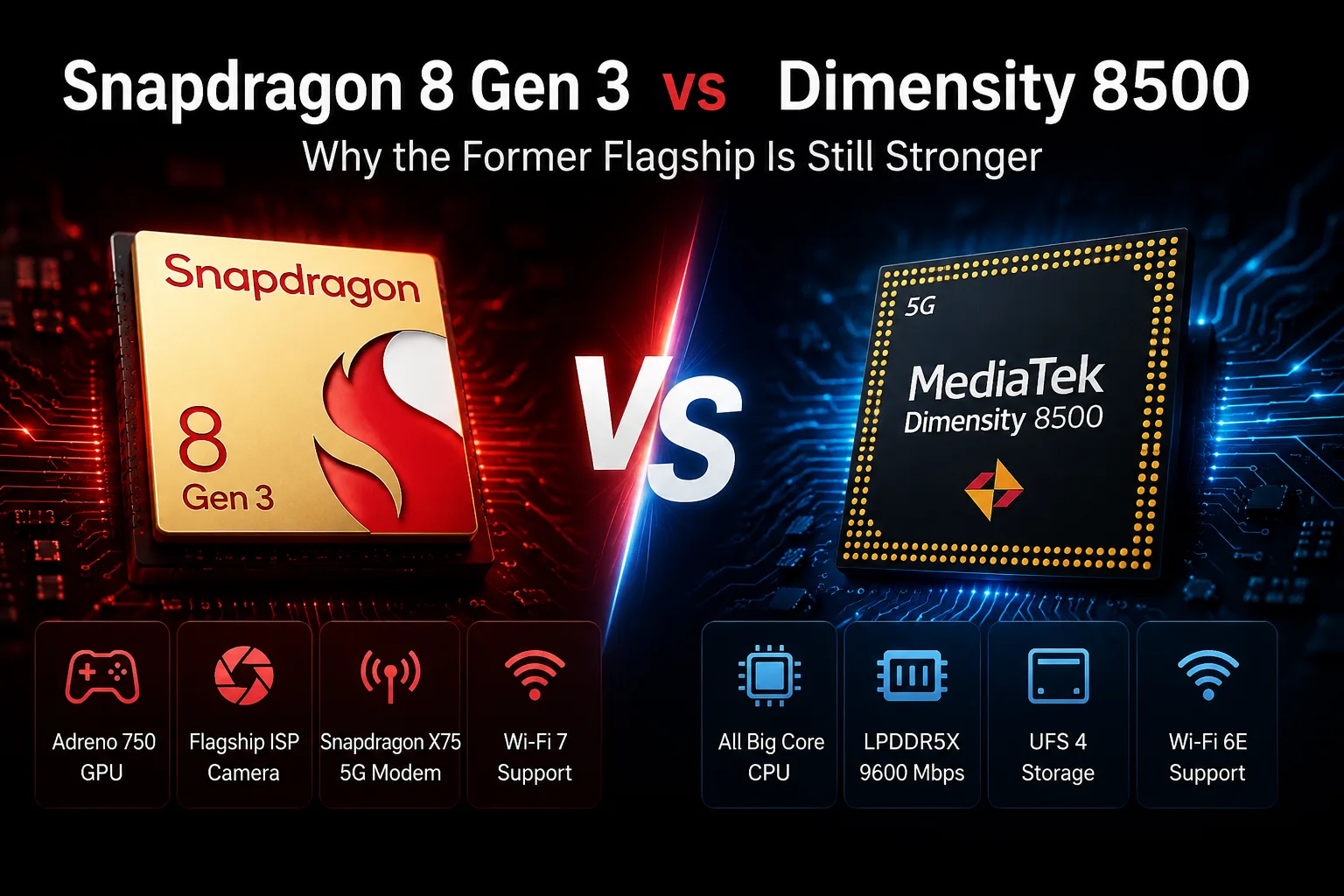 Snapdragon 8 Gen 3 vs Dimensity 8500
Why the Former Flagship Is Still Stronger

Snapdragon
8
Gen 3

VS

5G
MediaTek
Dimensity 8500

Adreno 750 GPU

Flagship ISP Camera

Snapdragon X75 5G Modem

Wi-Fi 7 Support

All Big Core CPU

LPDDR5X 9600 Mbps

UFS 4 Storage

Wi-Fi 6E Support